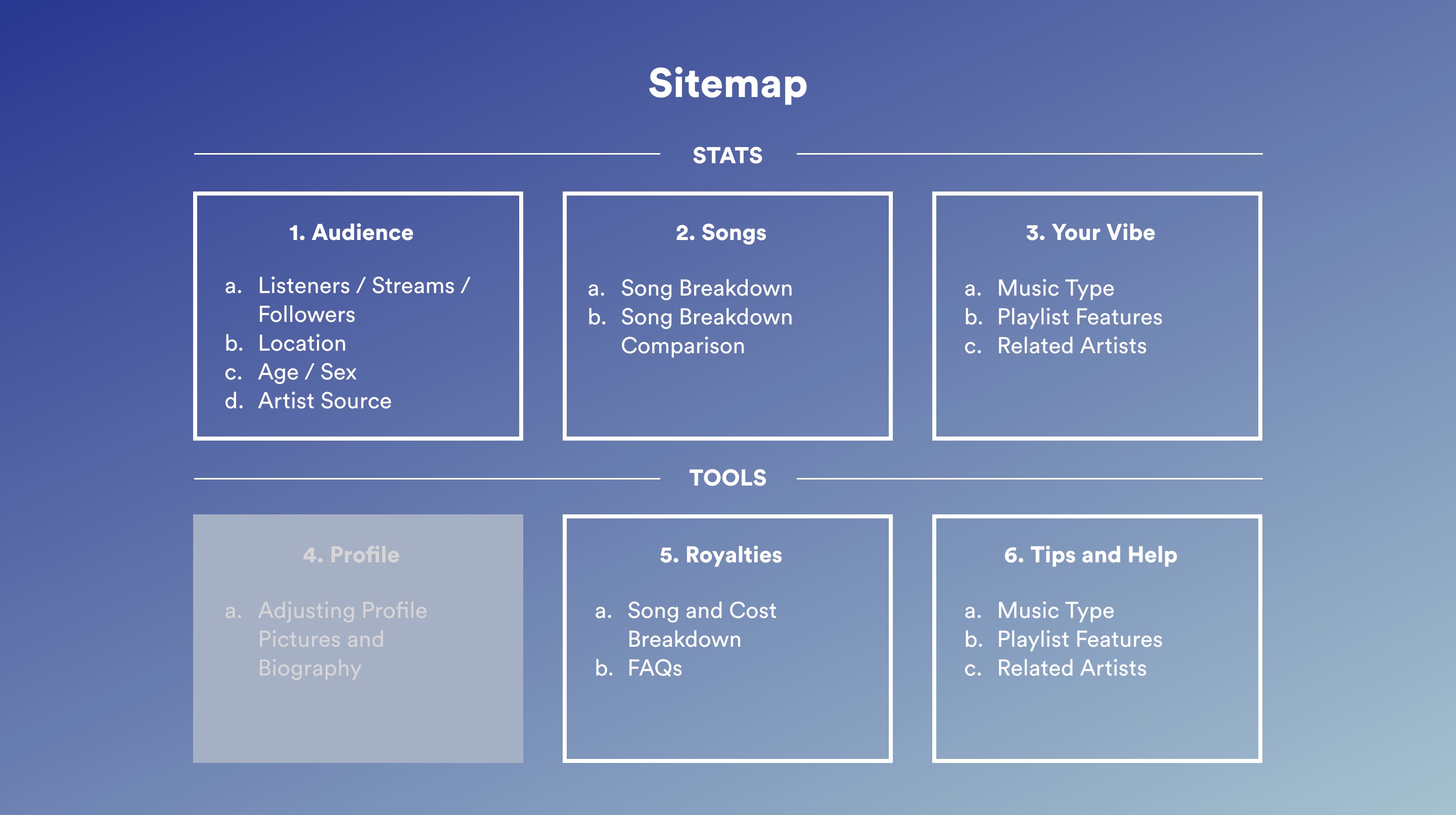 Sitemap

STATS

1. Audience

a. Listeners / Streams / Followers
b. Location
c. Age / Sex
d. Artist Source

2. Songs

a. Song Breakdown
b. Song Breakdown Comparison

3. Your Vibe

a. Music Type
b. Playlist Features
c. Related Artists

TOOLS

4. Profile

a. Adjusting Profile Pictures and Biography

5. Royalties

a. Song and Cost Breakdown
b. FAQs

6. Tips and Help

a. Music Type
b. Playlist Features
c. Related Artists